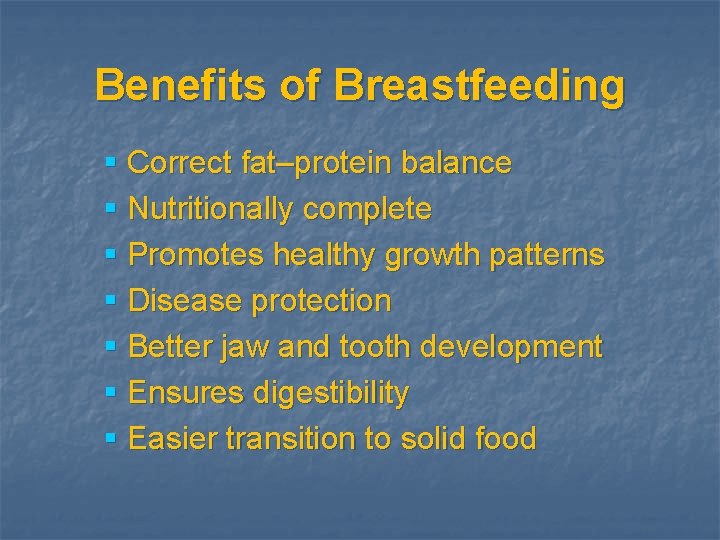 Benefits of Breastfeeding

- Correct fat–protein balance
- Nutritionally complete
- Promotes healthy growth patterns
- Disease protection
- Better jaw and tooth development
- Ensures digestibility
- Easier transition to solid food